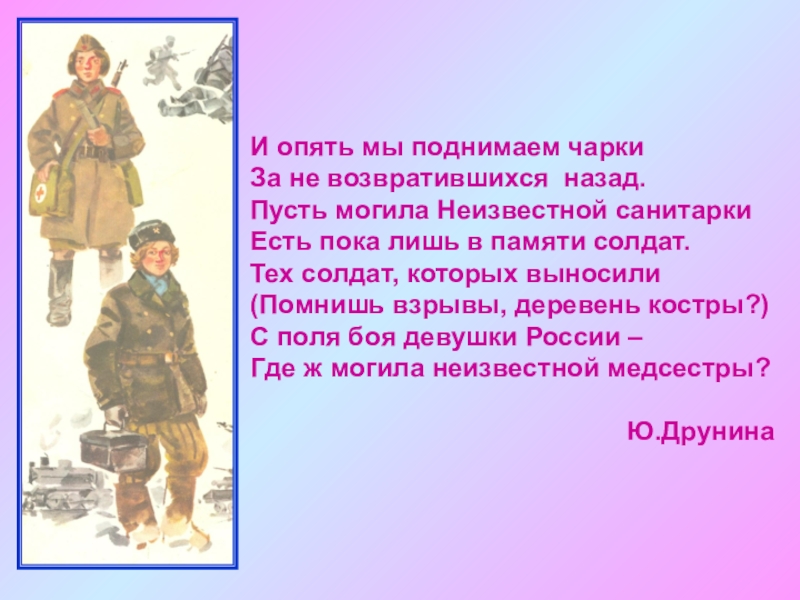 И опять мы поднимаем чарки
За не возвратившихся назад.
Пусть могила Неизвестной санитарки
Есть пока лишь в памяти солдат.
Тех солдат, которых выносили
(Помнишь взрывы, деревень костры?)
С поля боя девушки России –
Где ж могила неизвестной медсестры?

Ю.Друнина